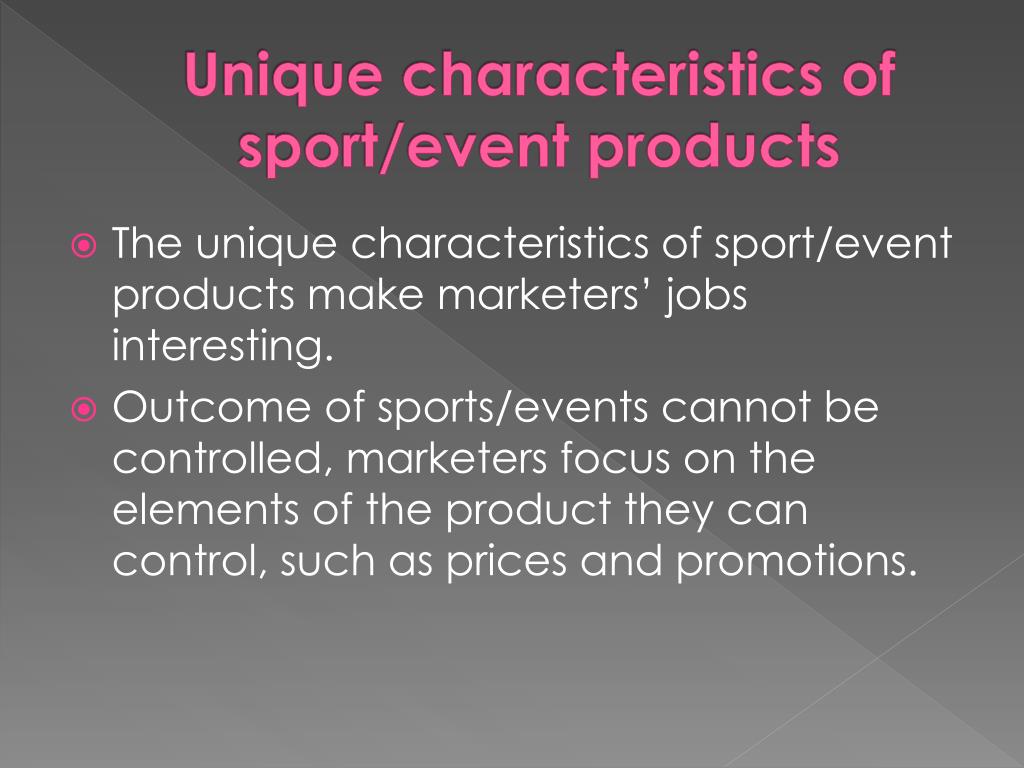 Unique characteristics of sport/event products

The unique characteristics of sport/event products make marketers’ jobs interesting.

Outcome of sports/events cannot be controlled, marketers focus on the elements of the product they can control, such as prices and promotions.